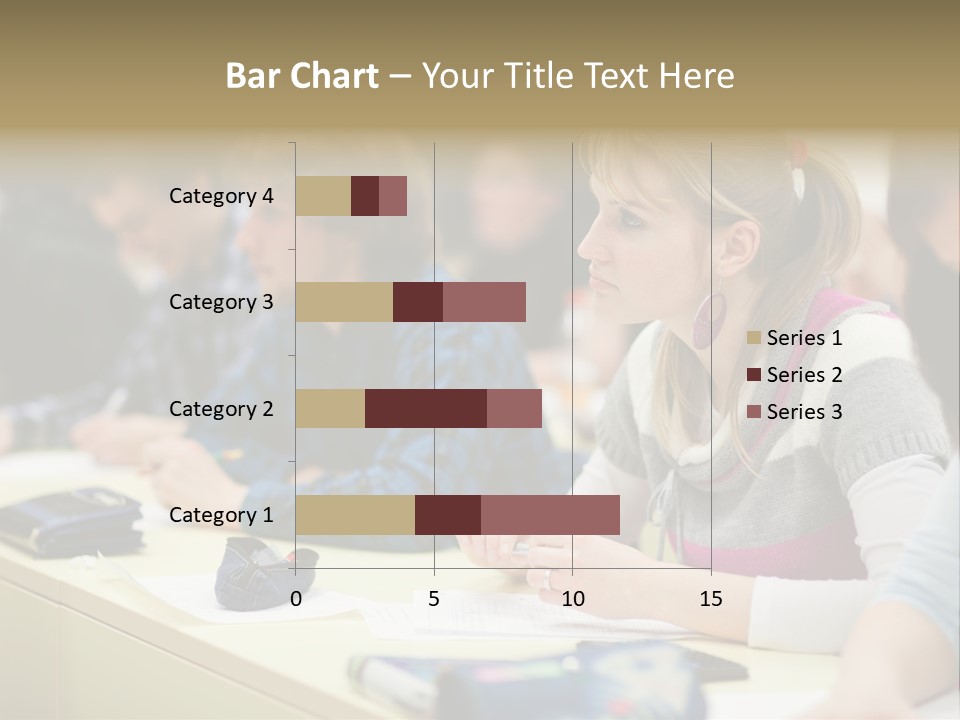 Bar Chart – Your Title Text Here

Category 4

Category 3

Category 2

Category 1

0 5 10 15

Series 1
Series 2
Series 3